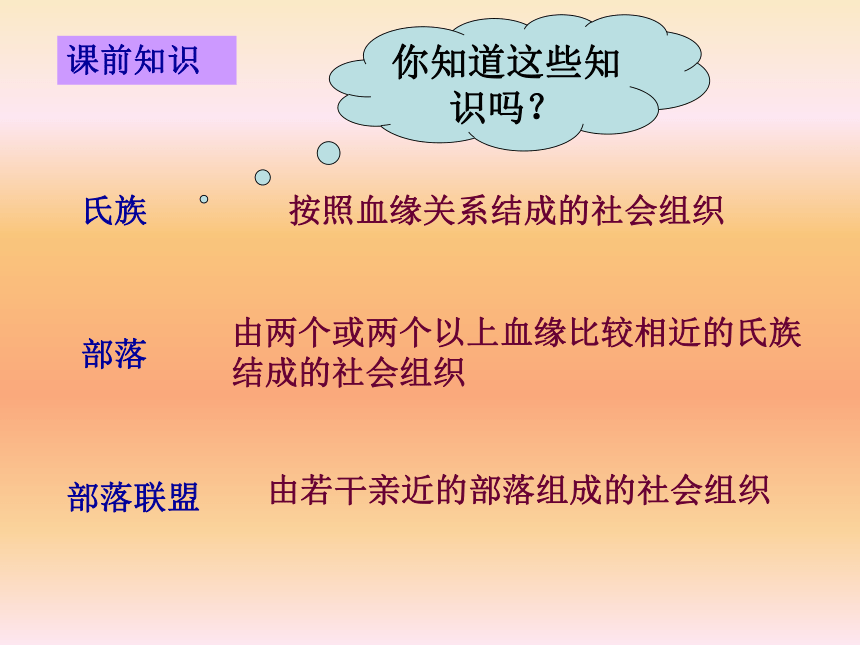 课前知识

你知道这些知识吗？

氏族

按照血缘关系结成的社会组织

部落

由两个或两个以上血缘比较相近的氏族结成的社会组织

部落联盟

由若干亲近的部落组成的社会组织